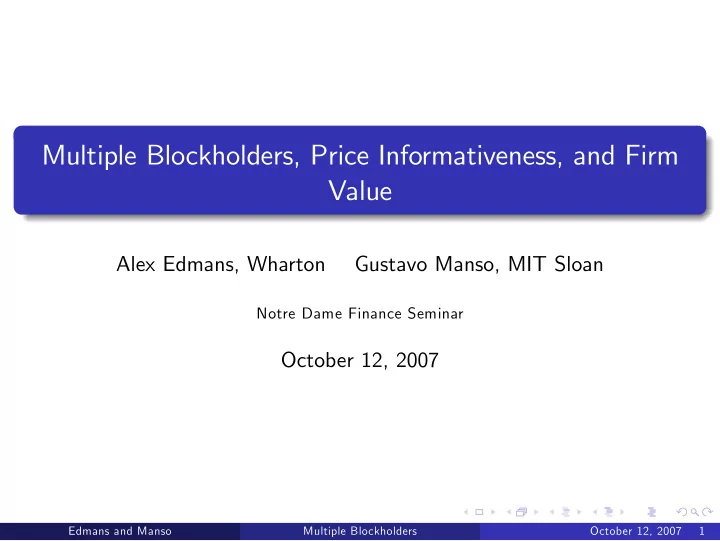 Multiple Blockholders, Price Informativeness, and Firm Value

Alex Edmans, Wharton Gustavo Manso, MIT Sloan

Notre Dame Finance Seminar

October 12, 2007

Edmans and Manso Multiple Blockholders October 12, 2007 1